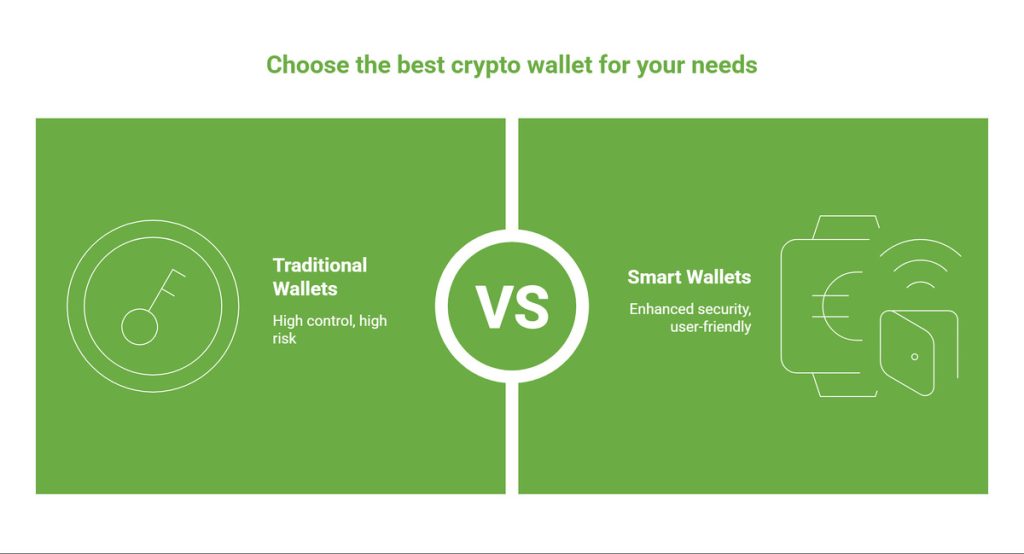 Choose the best crypto wallet for your needs

Traditional Wallets

High control, high risk

VS

Smart Wallets

Enhanced security, user-friendly